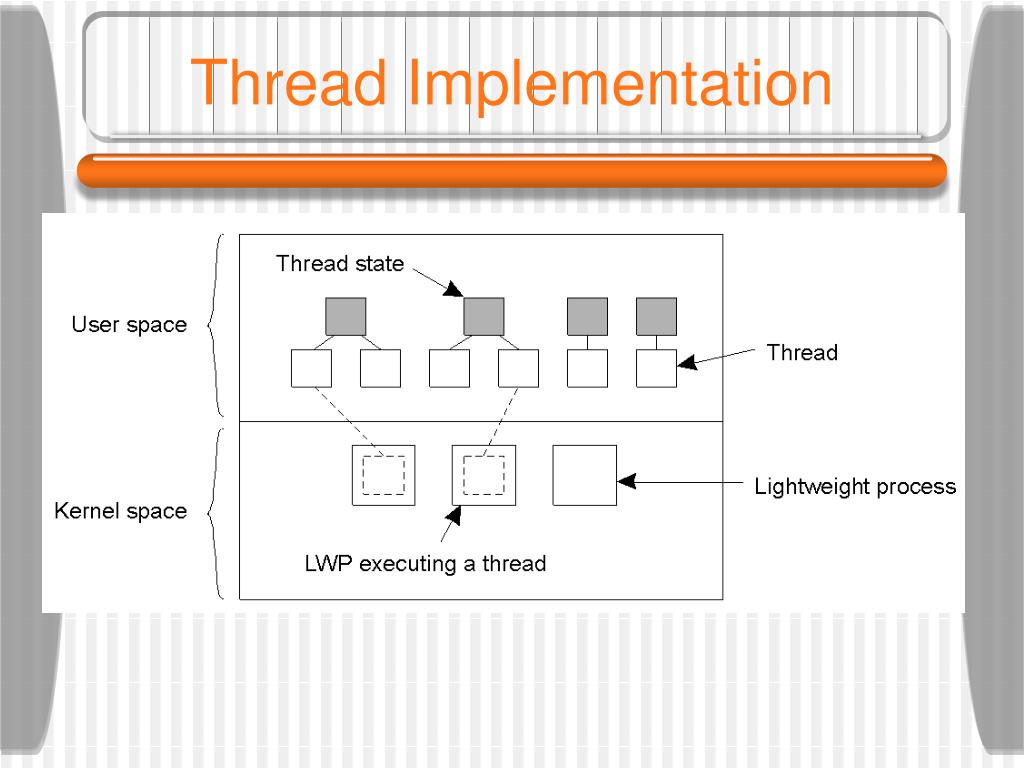 Thread Implementation

Thread state

User space

Thread

Kernel space

Lightweight process

LWP executing a thread